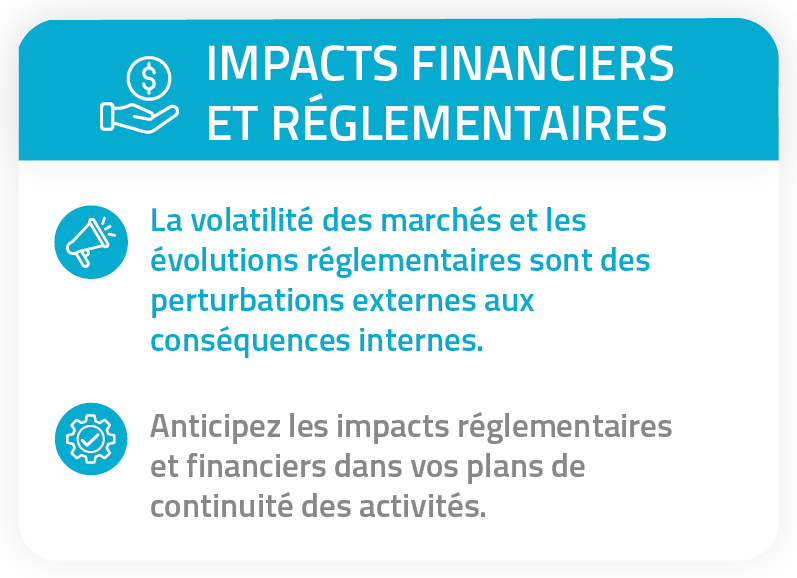 IMPACTS FINANCIERS ET RÉGLEMENTAIRES

La volatilité des marchés et les évolutions réglementaires sont des perturbations externes aux conséquences internes.

Anticipez les impacts réglementaires et financiers dans vos plans de continuité des activités.